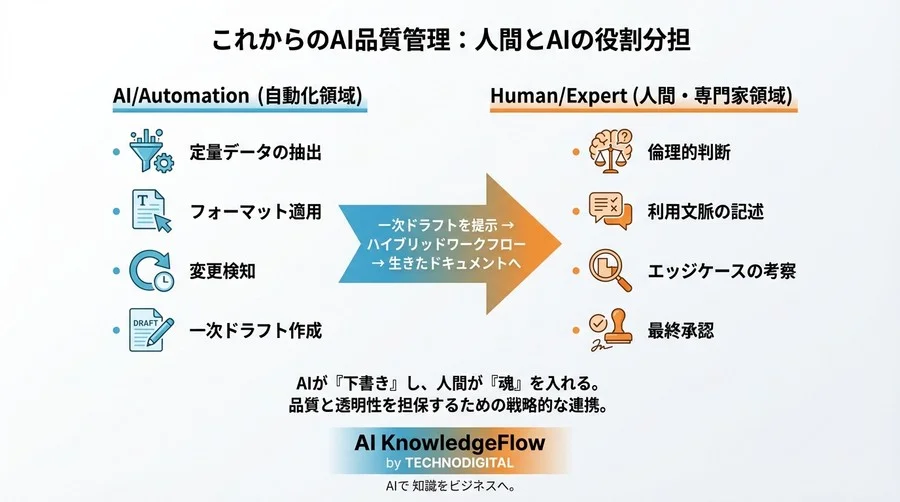 これからのAI品質管理：人間とAIの役割分担

AI/Automation (自動化領域)

定量データの抽出

フォーマット適用

変更検知

DRAFT

一次ドラフト作成

一次ドラフトを提示 → ハイブリッドワークフロー → 生きたドキュメントへ

Human/Expert (人間・専門家領域)

倫理的判断

利用文脈の記述

エッジケースの考察

最終承認

AIが『下書き』し、人間が『魂』を入れる。
品質と透明性を担保するための戦略的な連携。

AI KnowledgeFlow
by TECHNODIGITAL
AIで 知識をビジネスへ。